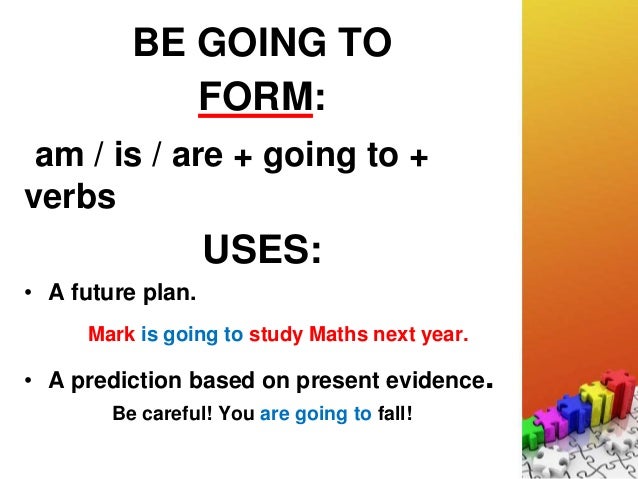 BE GOING TO

FORM:

am / is / are + going to + verbs

USES:

• A future plan.

Mark is going to study Maths next year.

• A prediction based on present evidence.

Be careful! You are going to fall!